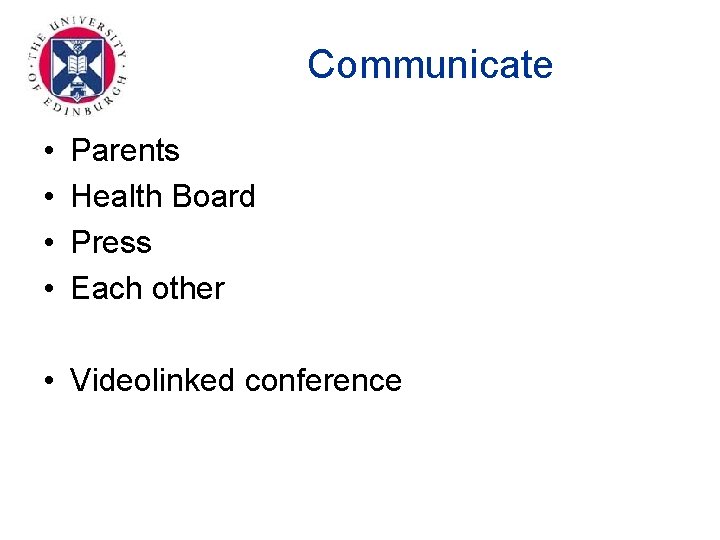 THE UNIVERSITY OF EDINBURGH

Communicate

• Parents
• Health Board
• Press
• Each other

• Videolinked conference